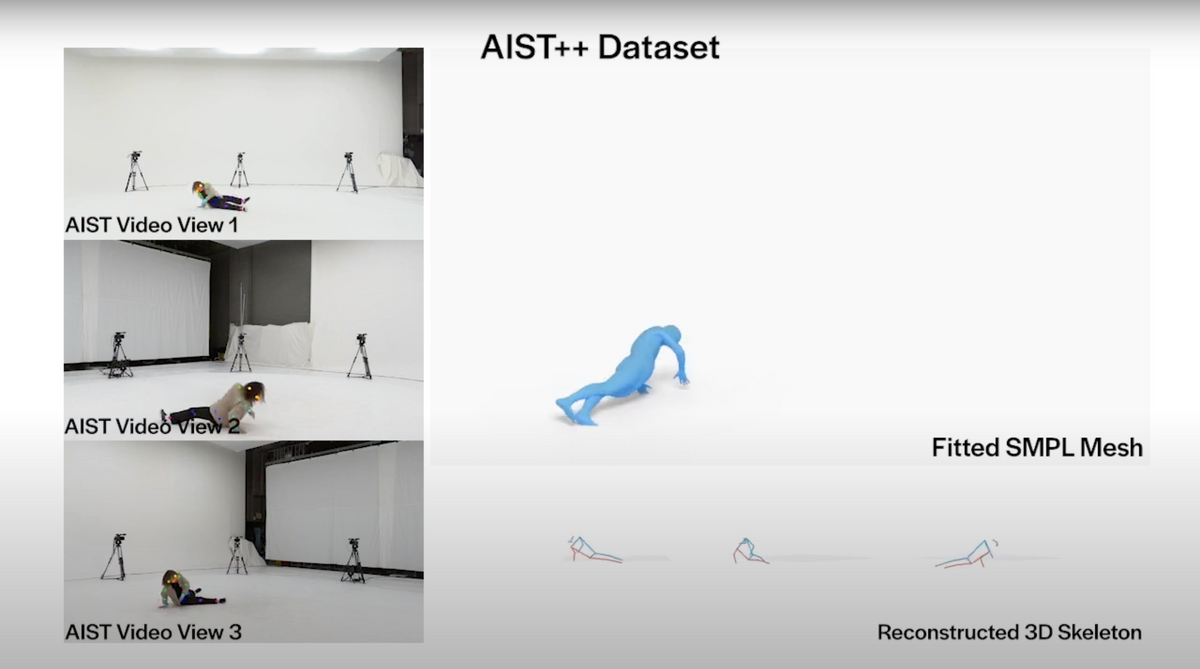 AIST++ Dataset

AIST Video View 1

AIST Video View 2

AIST Video View 3

Fitted SMPL Mesh

Reconstructed 3D Skeleton